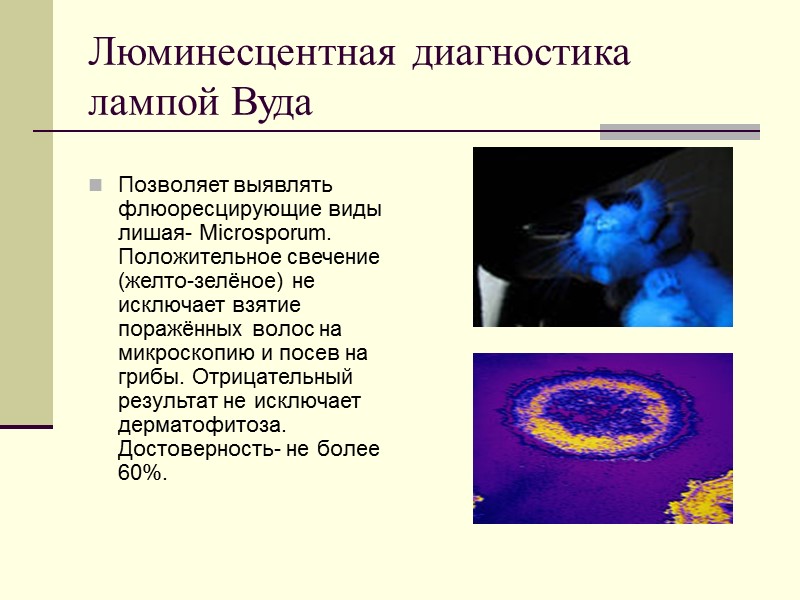 Люминесцентная диагностика лампой Вуда

Позволяет выявлять флюоресцирующие виды лишая- Microsporum. Положительное свечение (желто-зелёное) не исключает взятие поражённых волос на микроскопию и посев на грибы. Отрицательный результат не исключает дерматофитоза. Достоверность- не более 60%.